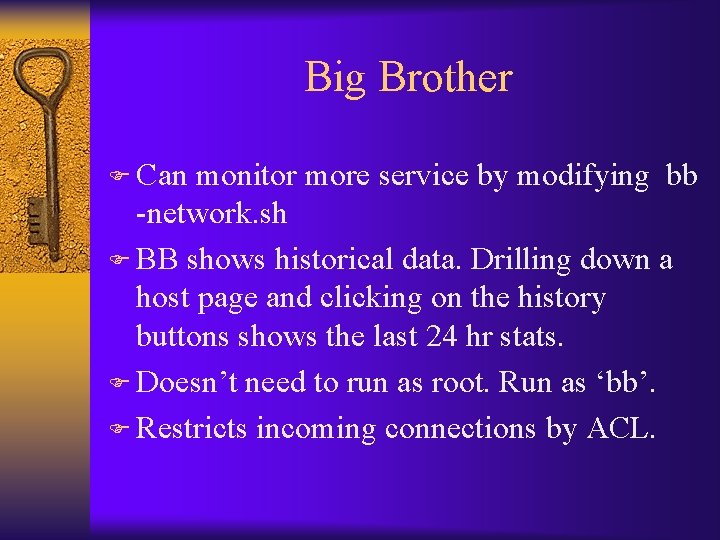 Big Brother

Can monitor more service by modifying bb -network.sh

BB shows historical data. Drilling down a host page and clicking on the history buttons shows the last 24 hr stats.

Doesn’t need to run as root. Run as ‘bb’.

Restricts incoming connections by ACL.